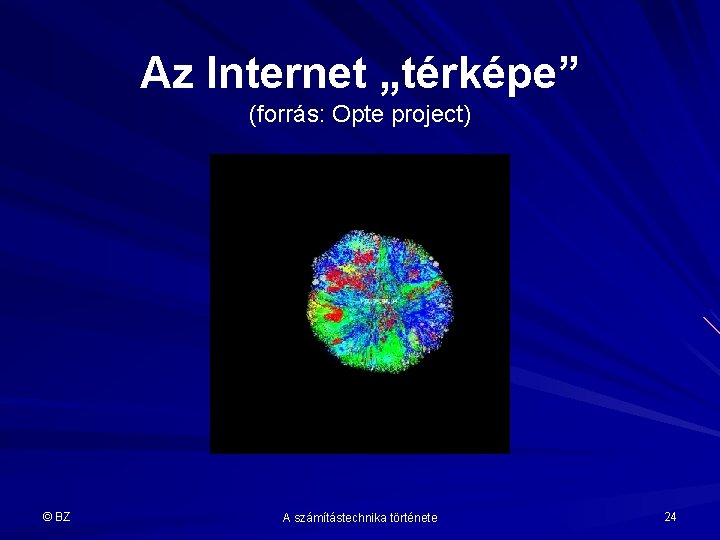 Az Internet „térképe”
(forrás: Opte project)

© BZ

A számítástechnika története

24